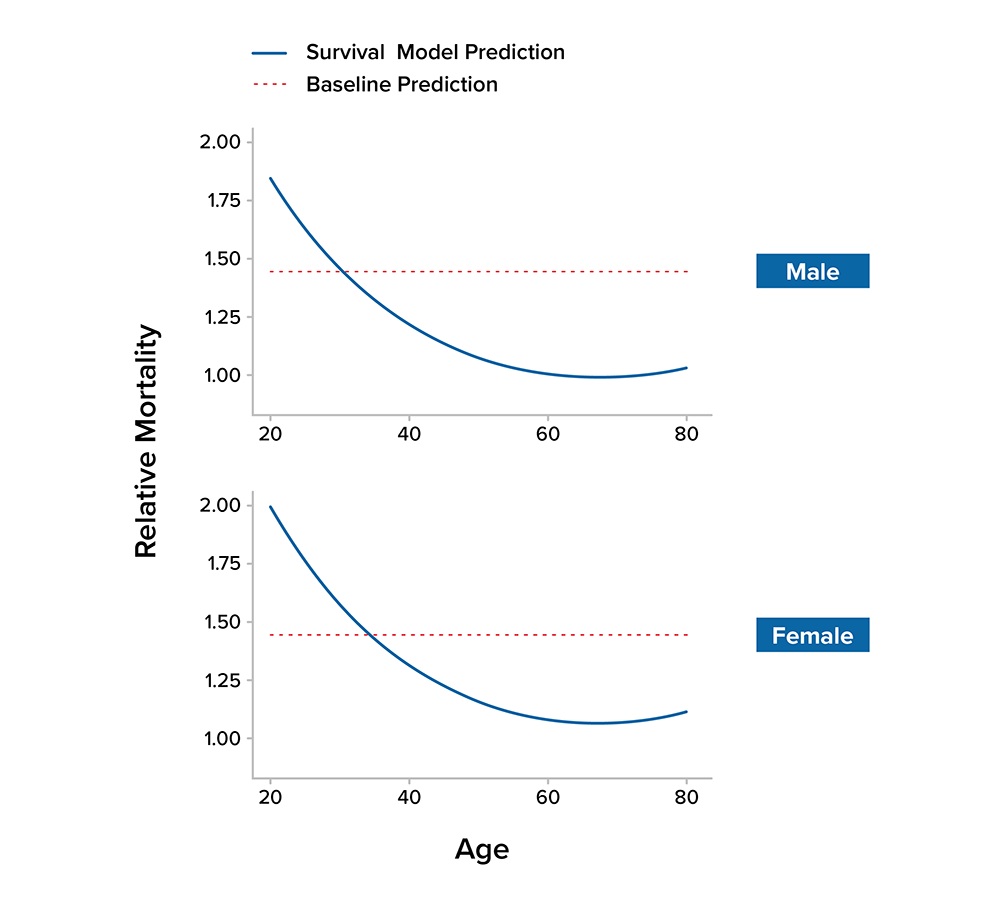 Survival Model Prediction
Baseline Prediction

Relative Mortality

2.00
1.75
1.50
1.25
1.00
20 40 60 80

Male

2.00
1.75
1.50
1.25
1.00
20 40 60 80

Female

Age